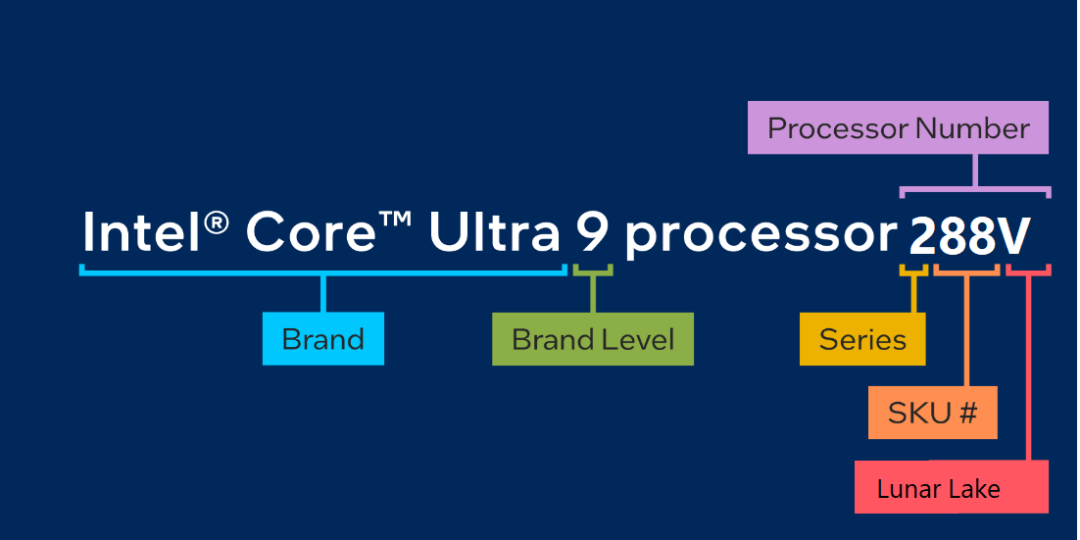 Processor Number

Intel® Core™ Ultra 9 processor 288V

Brand

Brand Level

Series

SKU #

Lunar Lake